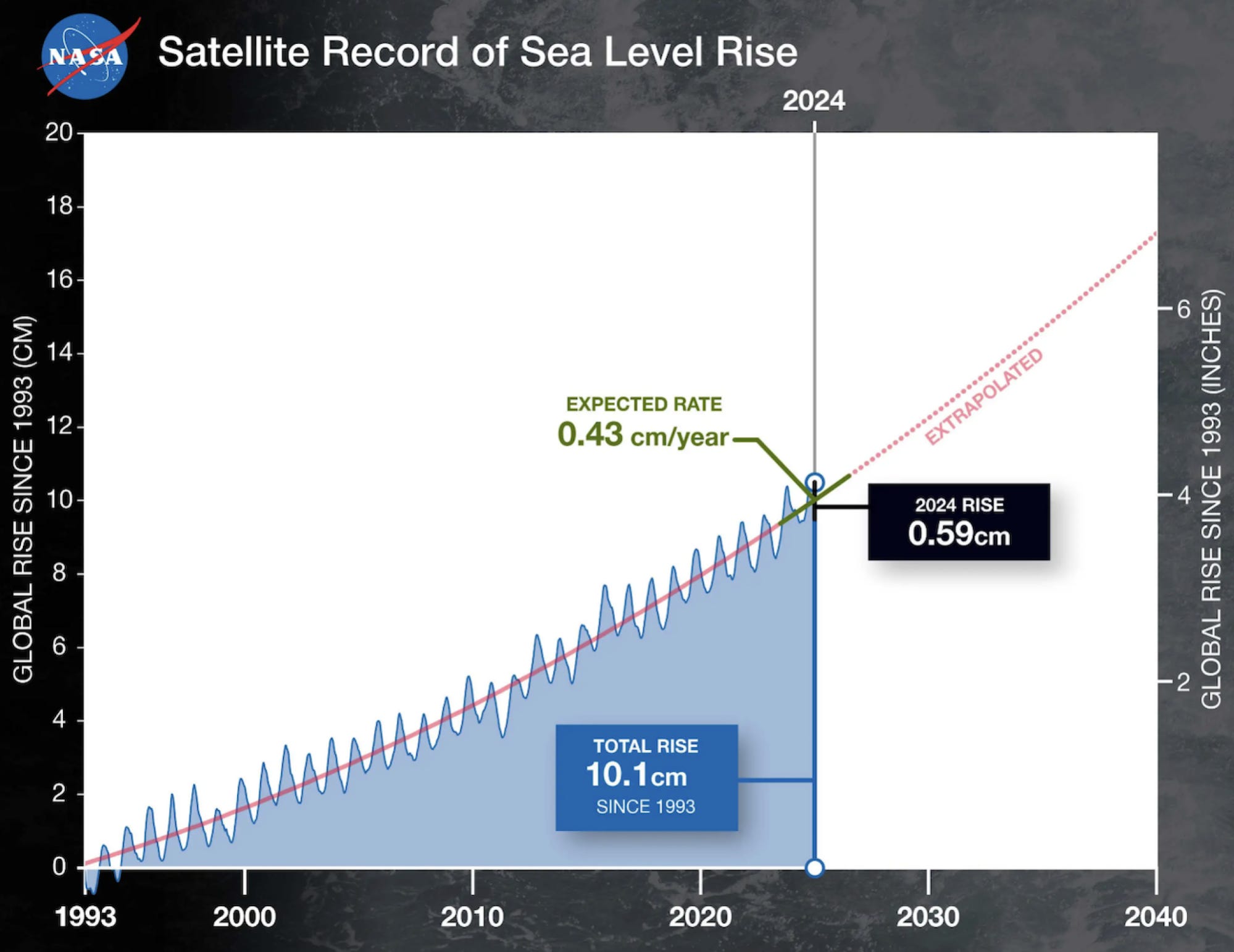 NASA

Satellite Record of Sea Level Rise

2024

GLOBAL RISE SINCE 1993 (CM)

20
18
16
14
12
10
8
6
4
2
0

EXPECTED RATE
0.43 cm/year

EXTRAPOLATED

2024 RISE
0.59cm

TOTAL RISE
10.1cm
SINCE 1993

GLOBAL RISE SINCE 1993 (INCHES)

6
4
2

1993
2000
2010
2020
2030
2040